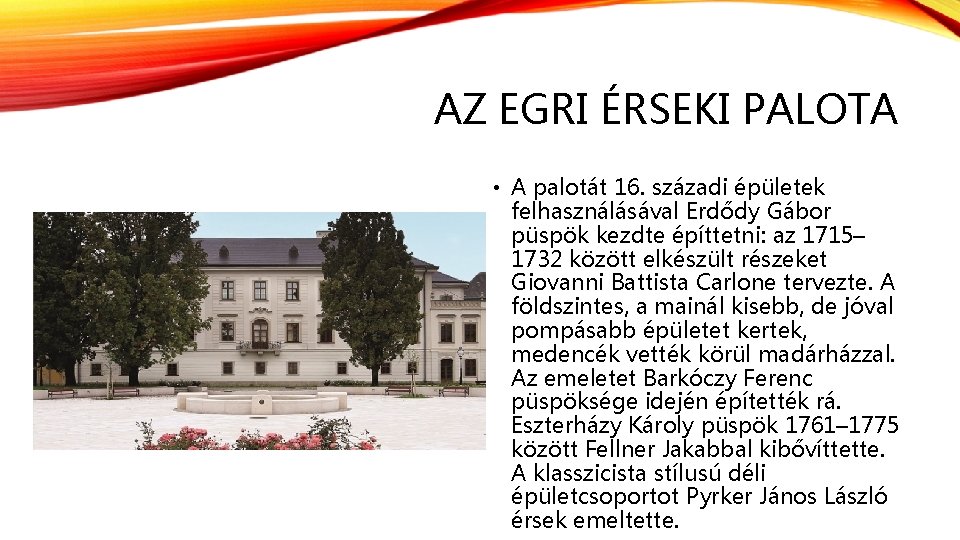 AZ EGRI ÉRSEKI PALOTA

• A palotát 16. századi épületek felhasználásával Erdődy Gábor püspök kezdte építtetni: az 1715–1732 között elkészült részeket Giovanni Battista Carlone tervezte. A földszintes, a mainál kisebb, de jóval pompásabb épületet kertek, medencék vették körül madárházzal. Az emeletet Barkóczy Ferenc püspöksége idején építették rá. Eszterházy Károly püspök 1761–1775 között Fellner Jakabbal kibővíttette. A klasszicista stílusú déli épületcsoportot Pyrker János László érsek emeltette.